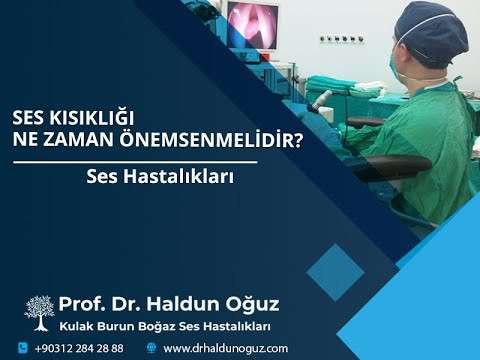 SES KISIKLIĞI
NE ZAMAN ÖNEMSENMELİDİR?

Ses Hastalıkları

Prof. Dr. Haldun Oğuz
Kulak Burun Boğaz Ses Hastalıkları

+90312 284 28 88 www.drhaldunoguz.com